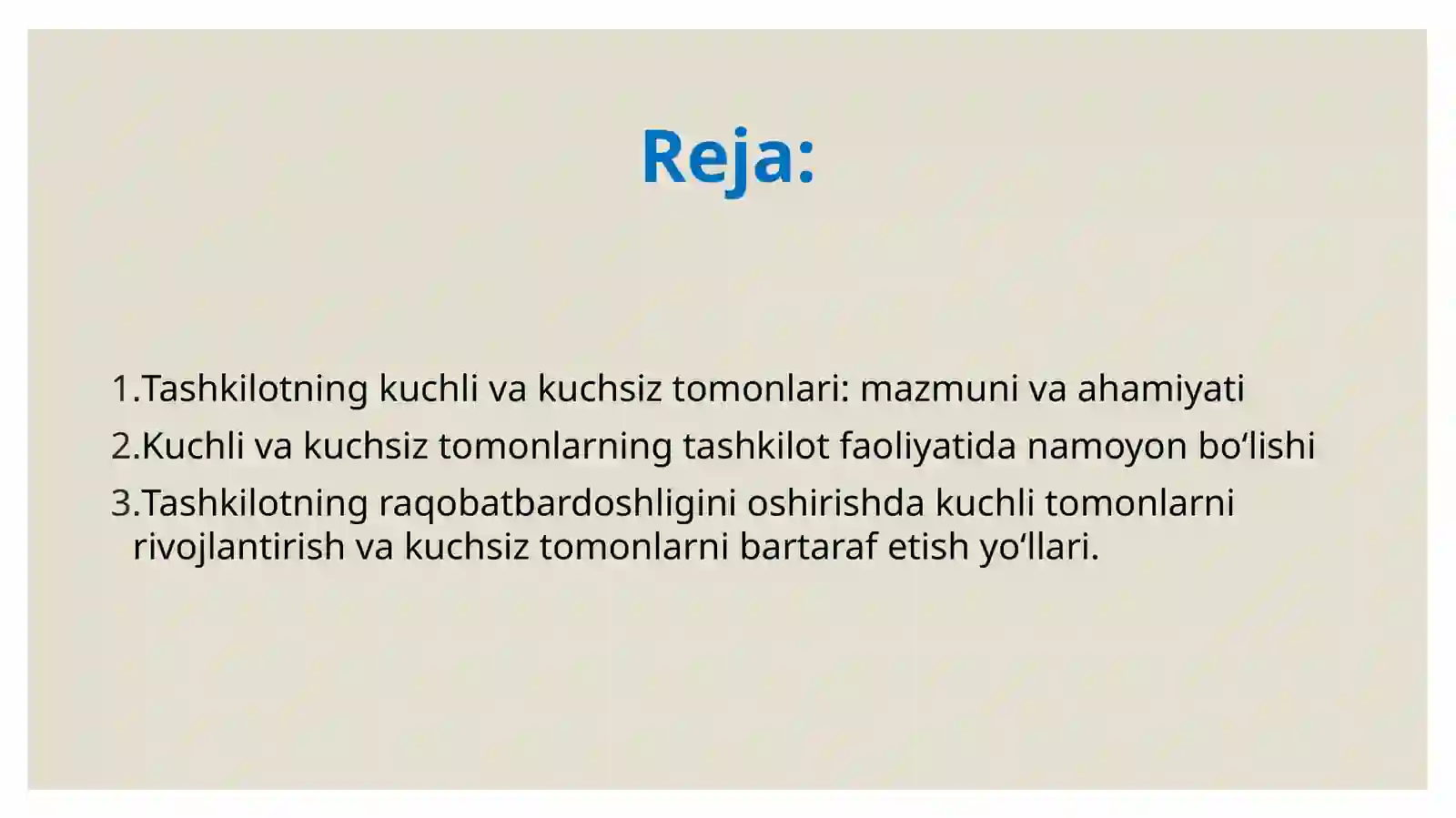 Reja:

1.Tashkilotning kuchli va kuchsiz tomonlari: mazmuni va ahamiyati
2.Kuchli va kuchsiz tomonlarning tashkilot faoliyatida namoyon bo‘lishi
3.Tashkilotning raqobatbardoshligini oshirishda kuchli tomonlarni rivojlantirish va kuchsiz tomonlarni bartaraf etish yo‘llari.